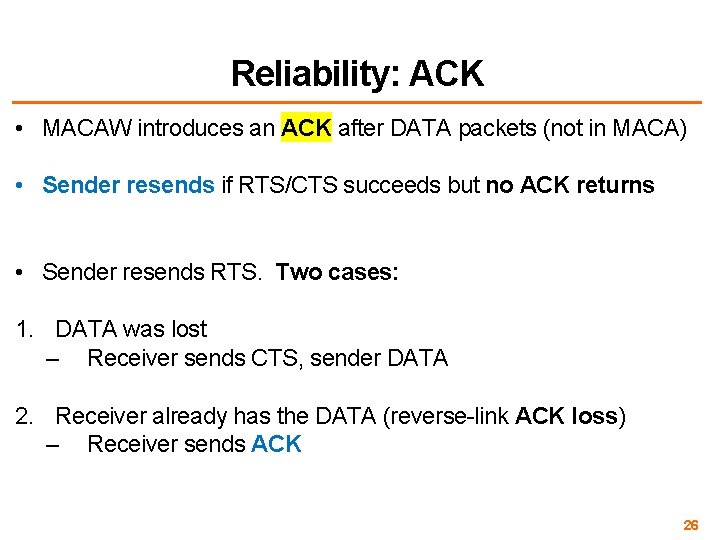 Reliability: ACK

• MACAW introduces an ACK after DATA packets (not in MACA)

• Sender resends if RTS/CTS succeeds but no ACK returns

• Sender resends RTS. Two cases:

1. DATA was lost
– Receiver sends CTS, sender DATA

2. Receiver already has the DATA (reverse-link ACK loss)
– Receiver sends ACK

26